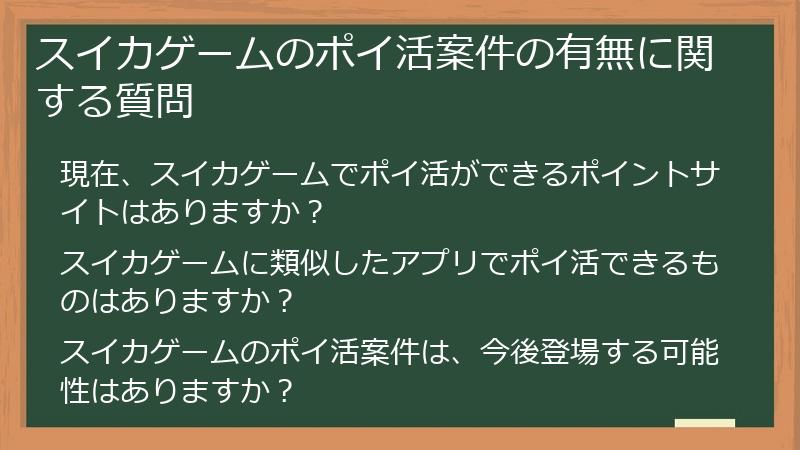 スイカゲームのポイ活案件の有無に関する質問

現在、スイカゲームでポイ活ができるポイントサイトはありますか？

スイカゲームに類似したアプリでポイ活できるものはありますか？

スイカゲームのポイ活案件は、今後登場する可能性はありますか？